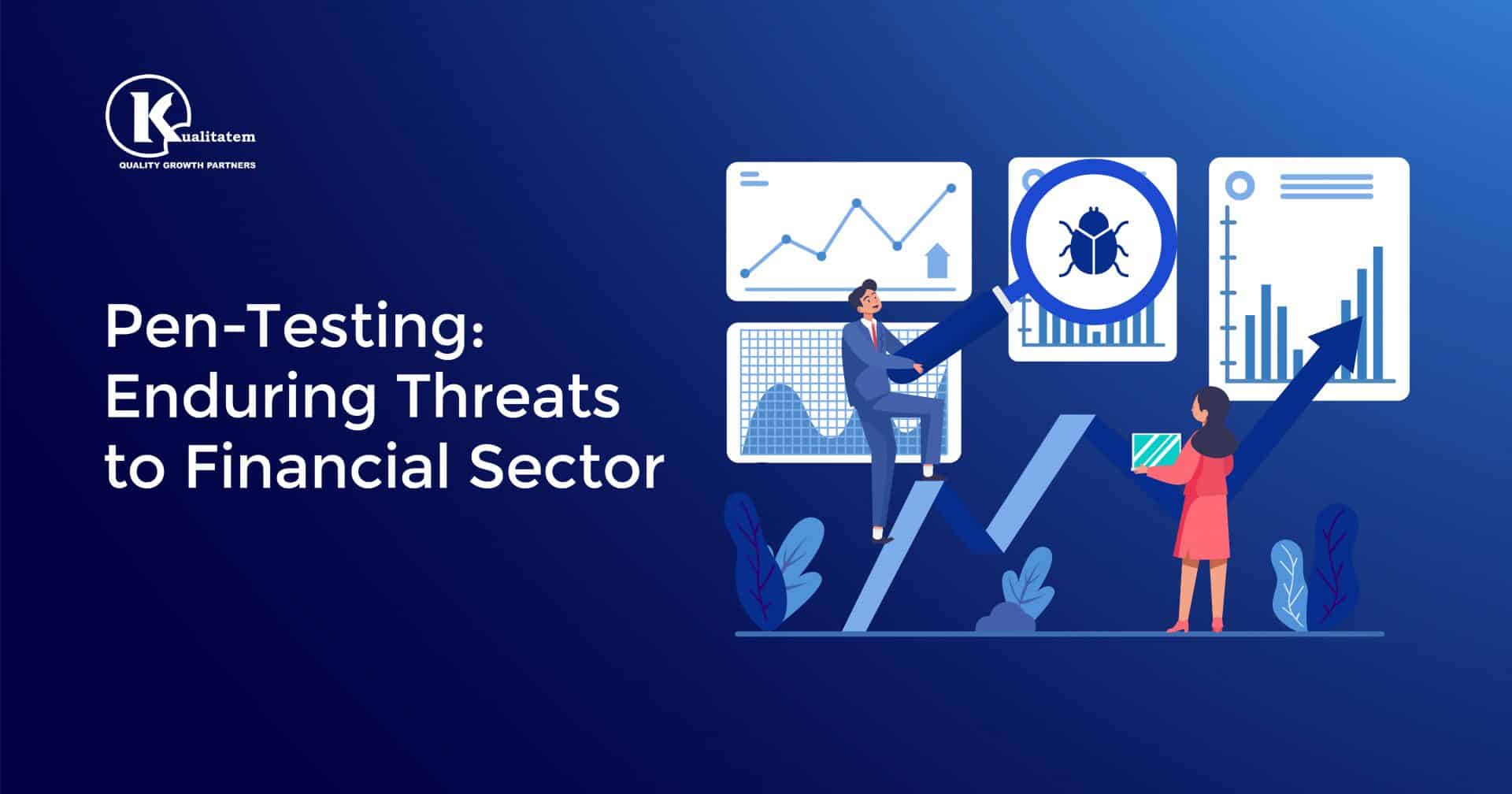 Kualitatem
QUALITY GROWTH PARTNERS

Pen-Testing: Enduring Threats to Financial Sector